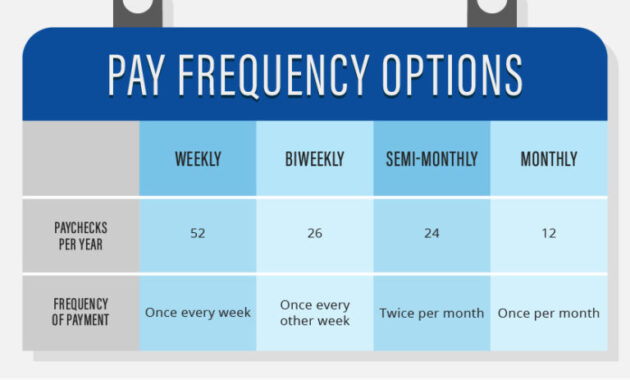 PAY FREQUENCY OPTIONS

| | WEEKLY | BIWEEKLY | SEMI-MONTHLY | MONTHLY |
|---|---|---|---|---|
| PAYCHECKS PER YEAR | 52 | 26 | 24 | 12 |
| FREQUENCY OF PAYMENT | Once every week | Once every other week | Twice per month | Once per month |